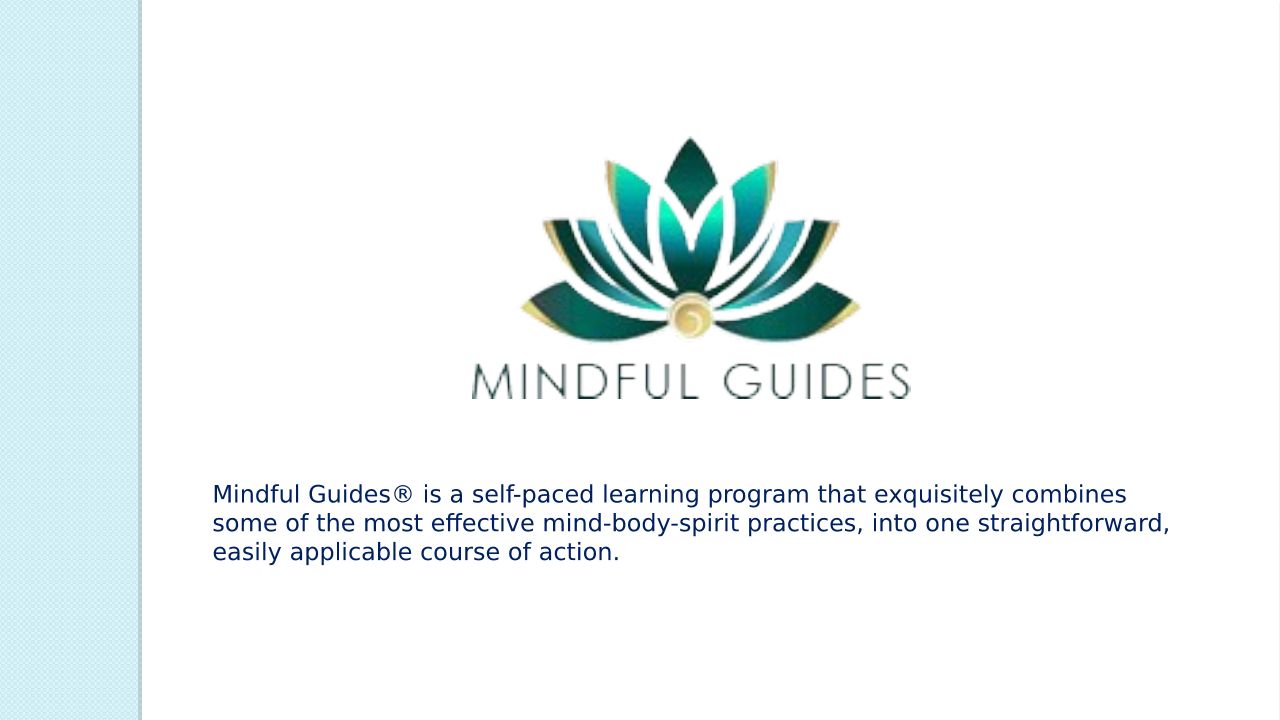 MINDFUL GUIDES

Mindful Guides® is a self-paced learning program that exquisitely combines some of the most effective mind-body-spirit practices, into one straightforward, easily applicable course of action.